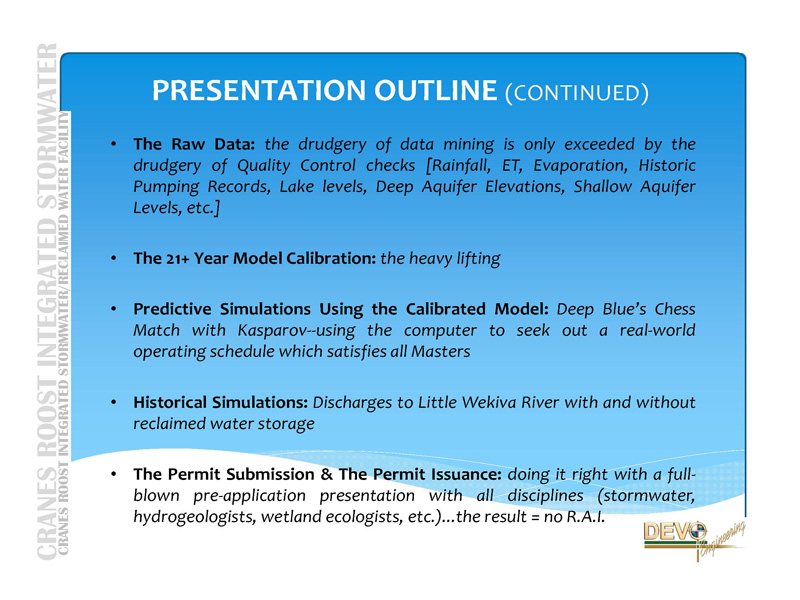 CRANES ROOST INTEGRATED STORMWATER
CRANES ROOST INTEGRATED STORMWATER/RECLAIMED WATER FACILITY

PRESENTATION OUTLINE (CONTINUED)

• The Raw Data: the drudgery of data mining is only exceeded by the drudgery of Quality Control checks [Rainfall, ET, Evaporation, Historic Pumping Records, Lake levels, Deep Aquifer Elevations, Shallow Aquifer Levels, etc.]

• The 21+ Year Model Calibration: the heavy lifting

• Predictive Simulations Using the Calibrated Model: Deep Blue's Chess Match with Kasparov--using the computer to seek out a real-world operating schedule which satisfies all Masters

• Historical Simulations: Discharges to Little Wekiva River with and without reclaimed water storage

• The Permit Submission & The Permit Issuance: doing it right with a full-blown pre-application presentation with all disciplines (stormwater, hydrogeologists, wetland ecologists, etc.)...the result = no R.A.I.

DEVO Engineering